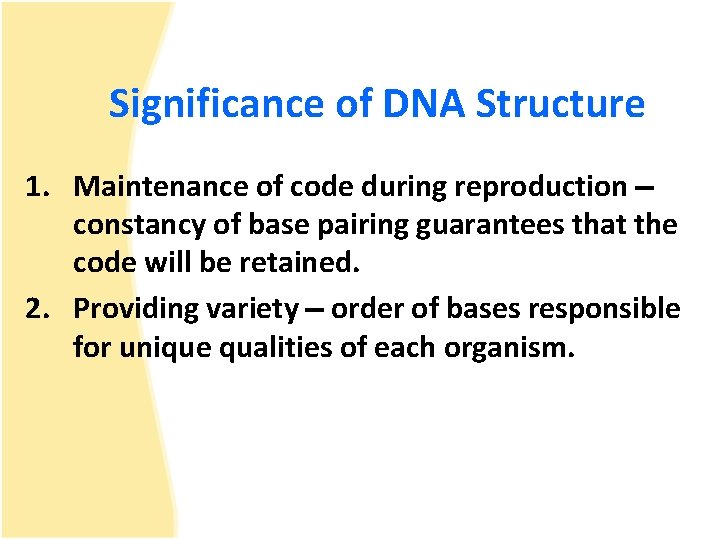 Significance of DNA Structure

1. Maintenance of code during reproduction – constancy of base pairing guarantees that the code will be retained.
2. Providing variety – order of bases responsible for unique qualities of each organism.